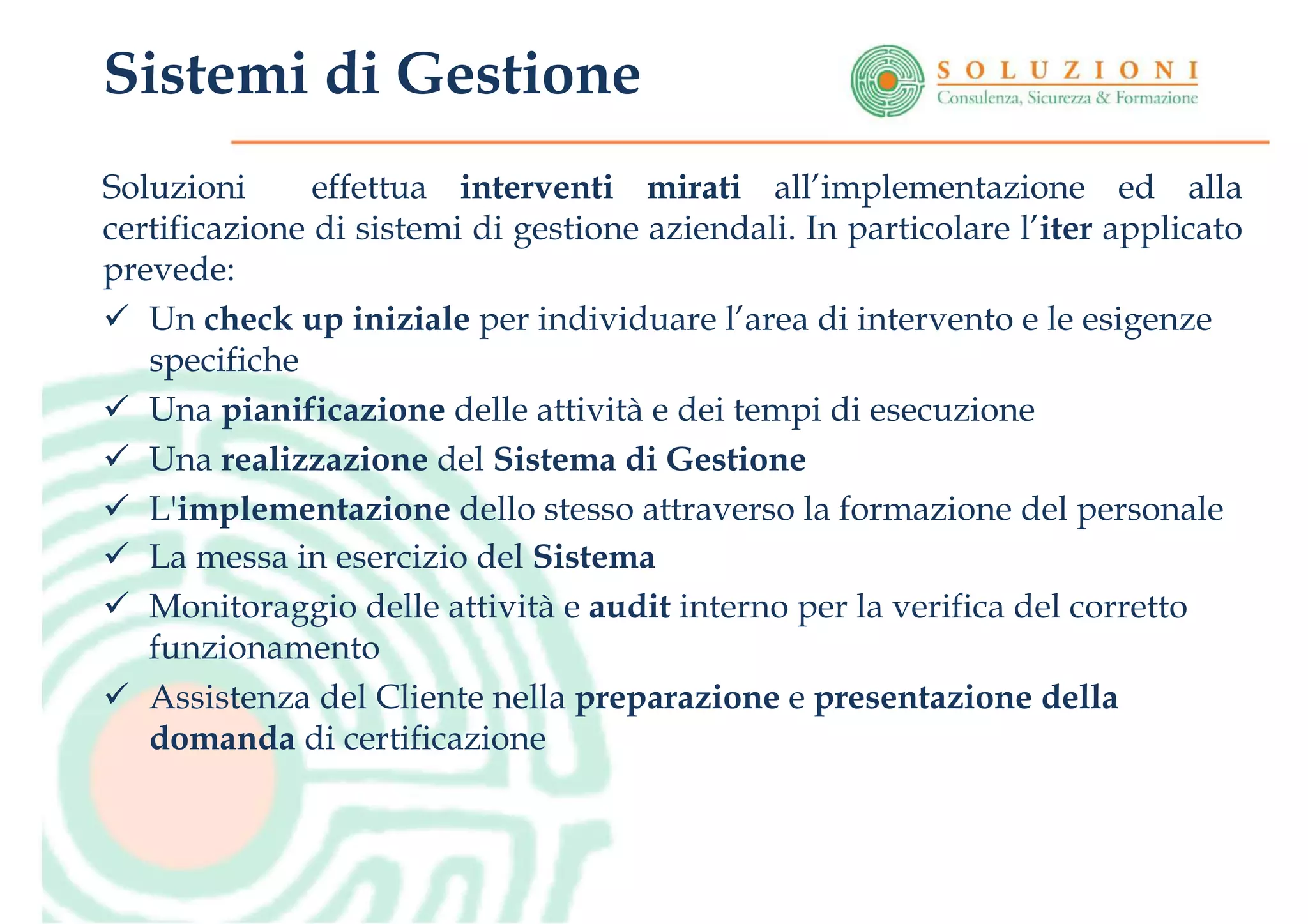 Sistemi di Gestione

SOLUZIONI
Consulenza, Sicurezza & Formazione

Soluzioni effettua interventi mirati all'implementazione ed alla certificazione di sistemi di gestione aziendali. In particolare l'iter applicato prevede:

✓ Un check up iniziale per individuare l'area di intervento e le esigenze specifiche
✓ Una pianificazione delle attività e dei tempi di esecuzione
✓ Una realizzazione del Sistema di Gestione
✓ L'implementazione dello stesso attraverso la formazione del personale
✓ La messa in esercizio del Sistema
✓ Monitoraggio delle attività e audit interno per la verifica del corretto funzionamento
✓ Assistenza del Cliente nella preparazione e presentazione della domanda di certificazione